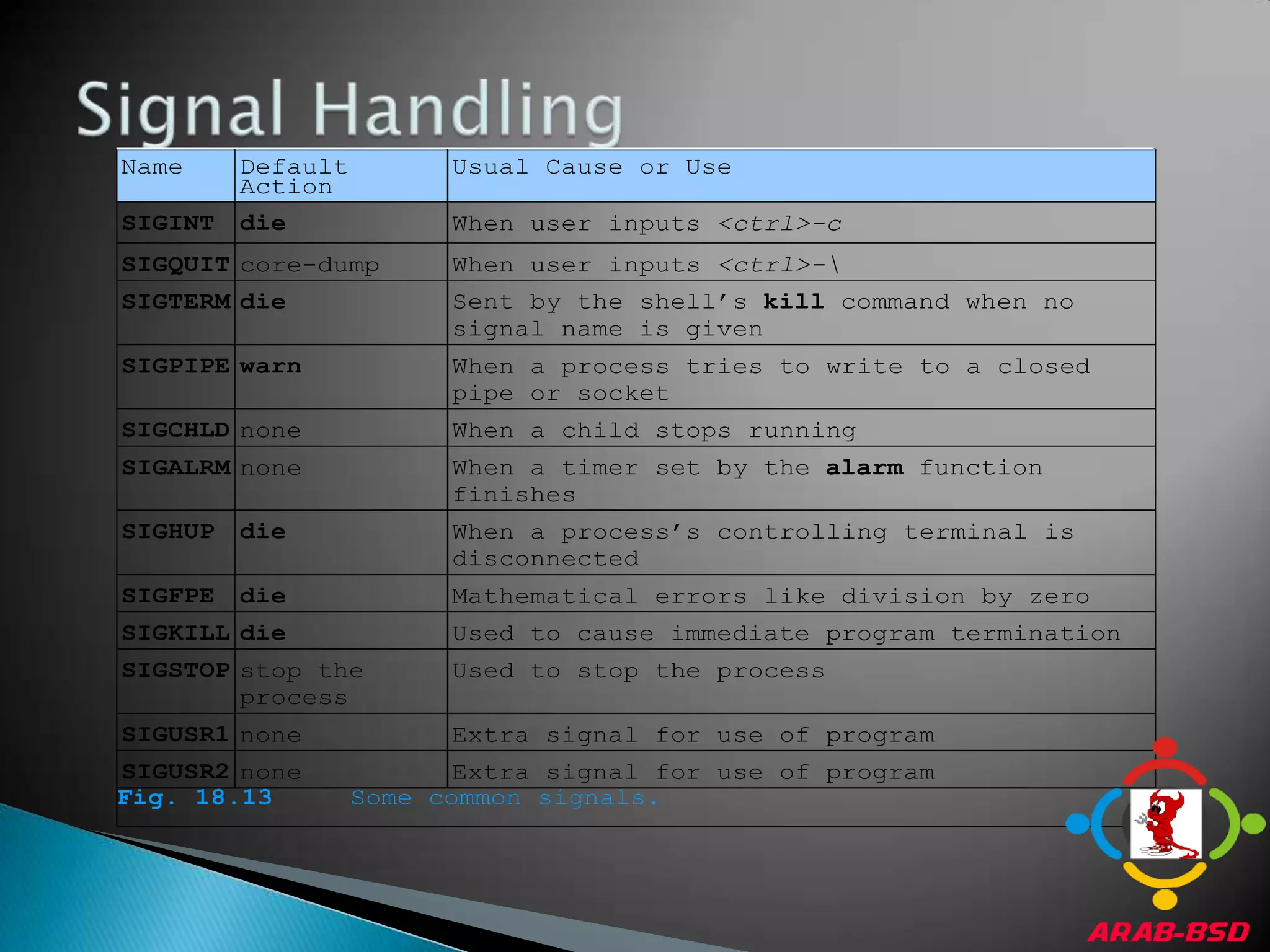 Signal Handling

| Name | Default Action | Usual Cause or Use |
|---|---|---|
| SIGINT | die | When user inputs <ctrl>-c |
| SIGQUIT | core-dump | When user inputs <ctrl>-\ |
| SIGTERM | die | Sent by the shell's kill command when no signal name is given |
| SIGPIPE | warn | When a process tries to write to a closed pipe or socket |
| SIGCHLD | none | When a child stops running |
| SIGALRM | none | When a timer set by the alarm function finishes |
| SIGHUP | die | When a process's controlling terminal is disconnected |
| SIGFPE | die | Mathematical errors like division by zero |
| SIGKILL | die | Used to cause immediate program termination |
| SIGSTOP | stop the process | Used to stop the process |
| SIGUSR1 | none | Extra signal for use of program |
| SIGUSR2 | none | Extra signal for use of program |

Fig. 18.13 Some common signals.

ARAB-BSD